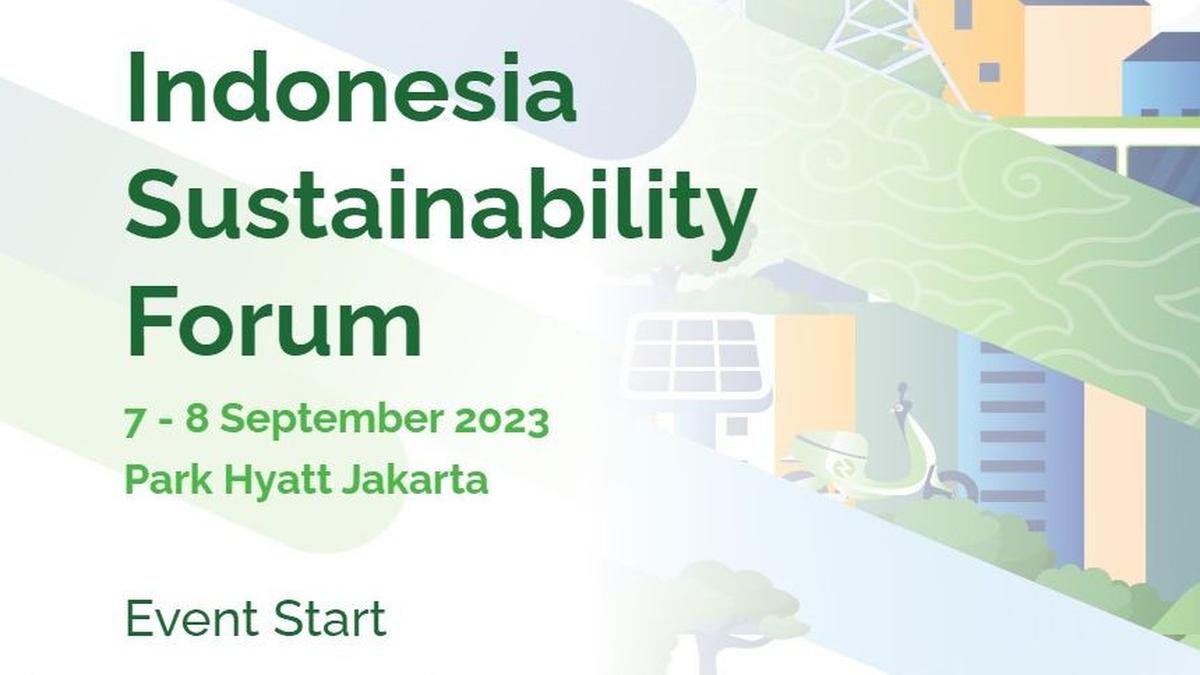 Indonesia Sustainability Forum

7 - 8 September 2023
Park Hyatt Jakarta

Event Start